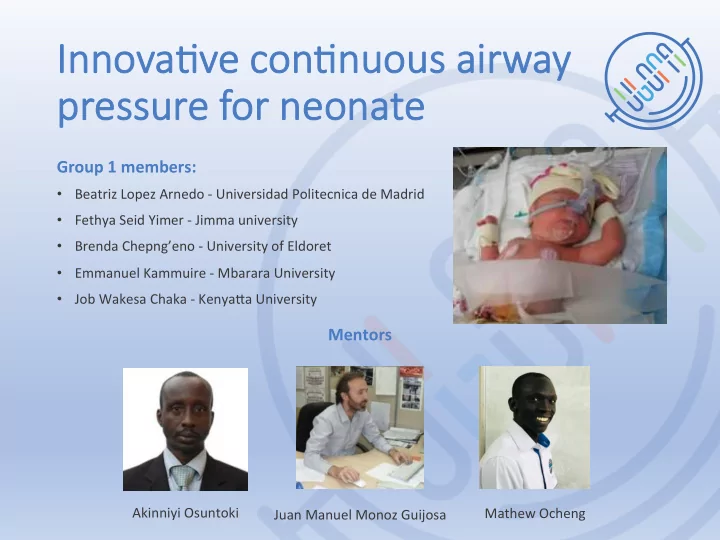 Innovative continuous airway pressure for neonate

Group 1 members:

• Beatriz Lopez Arnedo - Universidad Politecnica de Madrid
• Fethya Seid Yimer - Jimma university
• Brenda Chepng'eno - University of Eldoret
• Emmanuel Kammuire - Mbarara University
• Job Wakesa Chaka - Kenyatta University

Mentors

Akinniyi Osuntoki

Juan Manuel Monoz Guijosa

Mathew Ocheng